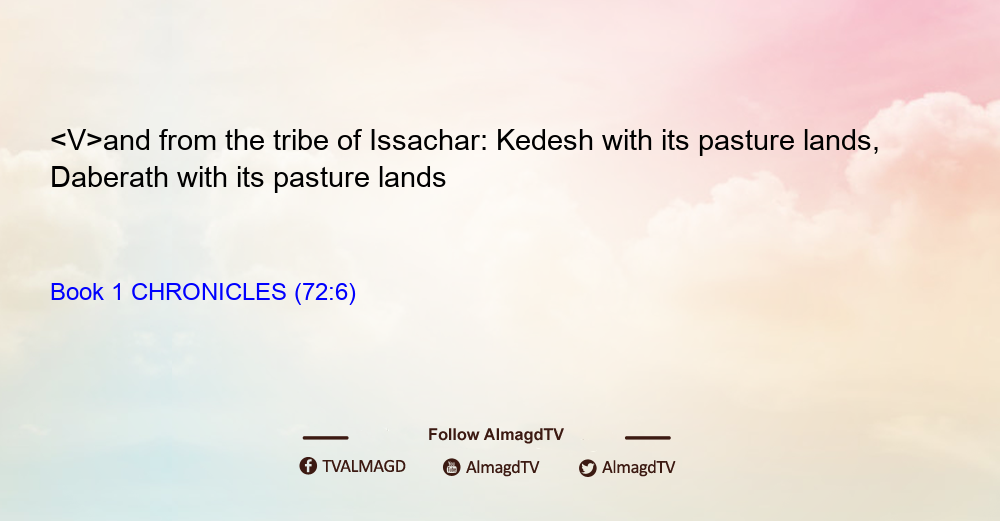 <V>and from the tribe of Issachar: Kedesh with its pasture lands, Daberath with its pasture lands

Book 1 CHRONICLES (72:6)

Follow AlmagdTV

TVALMAGD AlmagdTV AlmagdTV